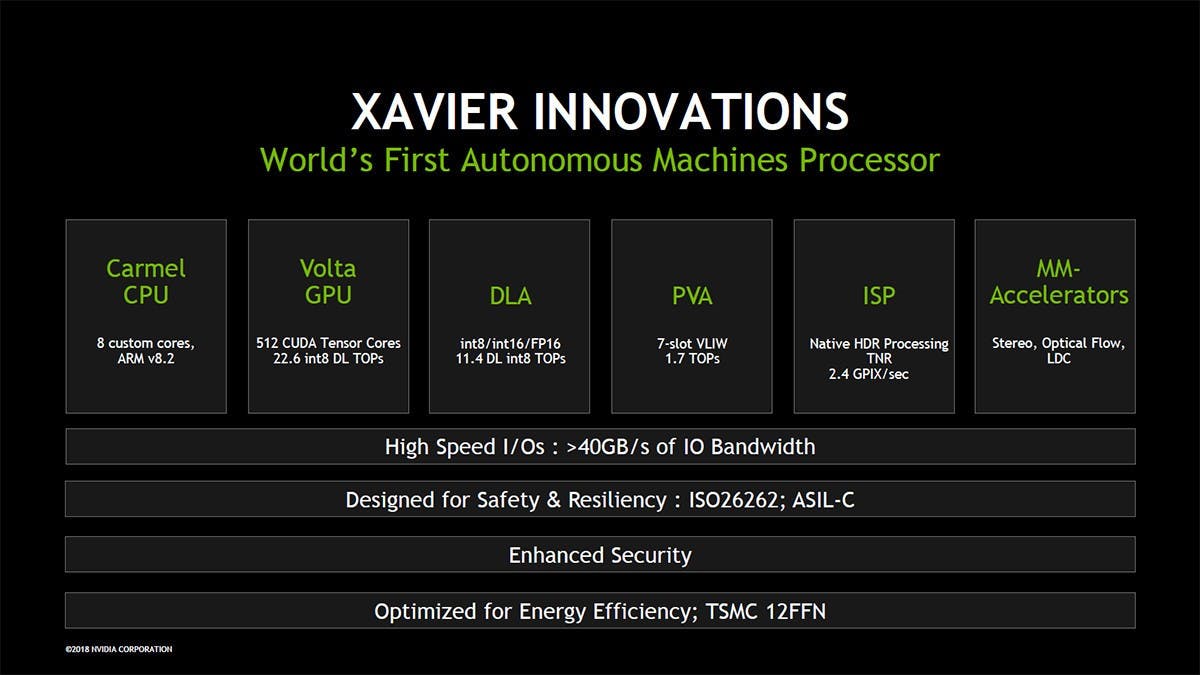 XAVIER INNOVATIONS
World's First Autonomous Machines Processor

Carmel CPU
8 custom cores, ARM v8.2

Volta GPU
512 CUDA Tensor Cores
22.6 int8 DL TOPs

DLA
int8/int16/FP16
11.4 DL int8 TOPs

PVA
7-slot VLIW
1.7 TOPs

ISP
Native HDR Processing
TNR
2.4 GPIX/sec

MM-Accelerators
Stereo, Optical Flow, LDC

High Speed I/Os : >40GB/s of IO Bandwidth

Designed for Safety & Resiliency : ISO26262; ASIL-C

Enhanced Security

Optimized for Energy Efficiency; TSMC 12FFN

©2018 NVIDIA CORPORATION